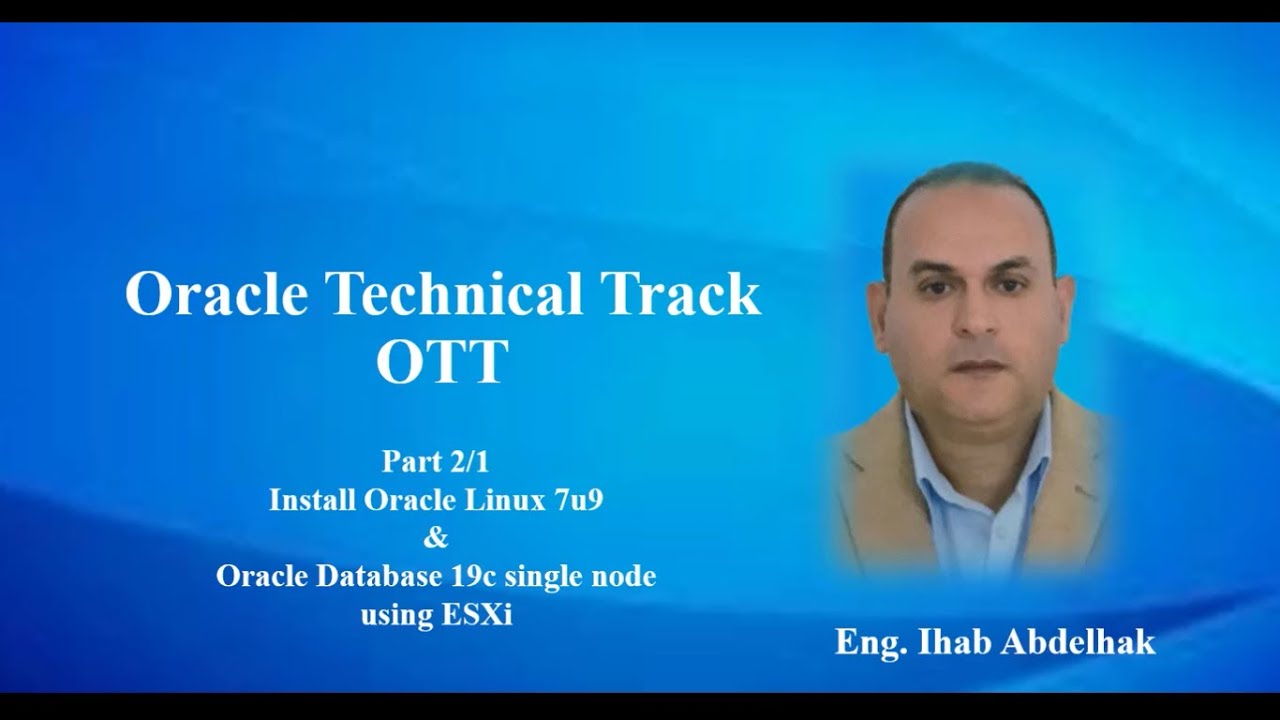 Oracle Technical Track
OTT

Part 2/1
Install Oracle Linux 7u9
&
Oracle Database 19c single node
using ESXi

Eng. Ihab Abdelhak